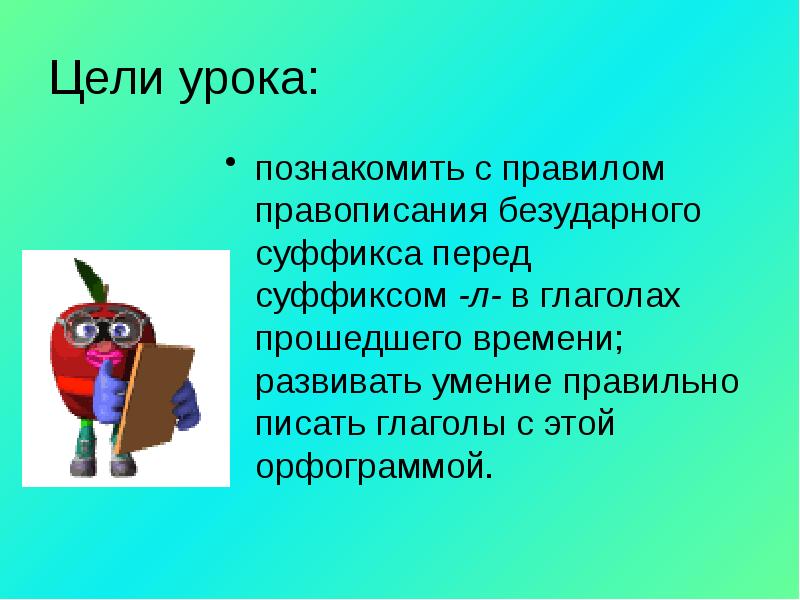 Цели урока:

• познакомить с правилом правописания безударного суффикса перед суффиксом -л- в глаголах прошедшего времени; развивать умение правильно писать глаголы с этой орфограммой.